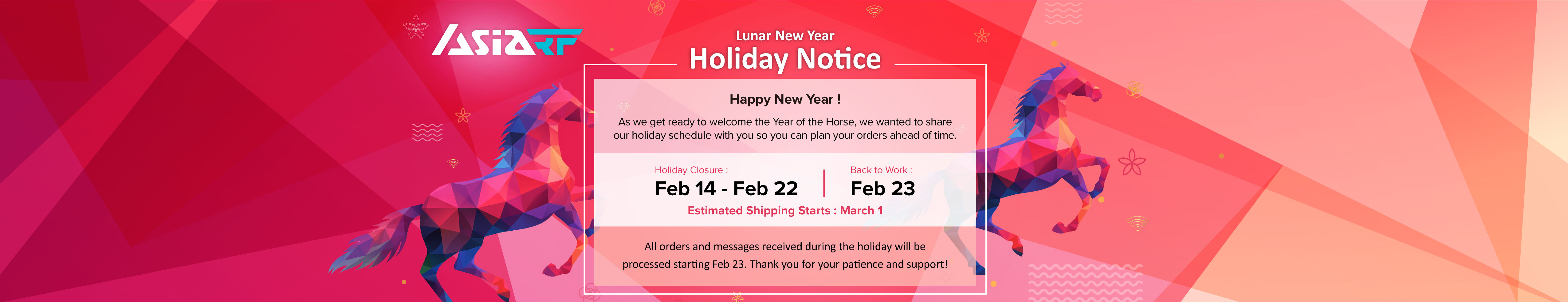 AsiaRF

Lunar New Year
Holiday Notice

Happy New Year !

As we get ready to welcome the Year of the Horse, we wanted to share our holiday schedule with you so you can plan your orders ahead of time.

Holiday Closure :
Feb 14 - Feb 22

Back to Work :
Feb 23

Estimated Shipping Starts : March 1

All orders and messages received during the holiday will be processed starting Feb 23. Thank you for your patience and support!